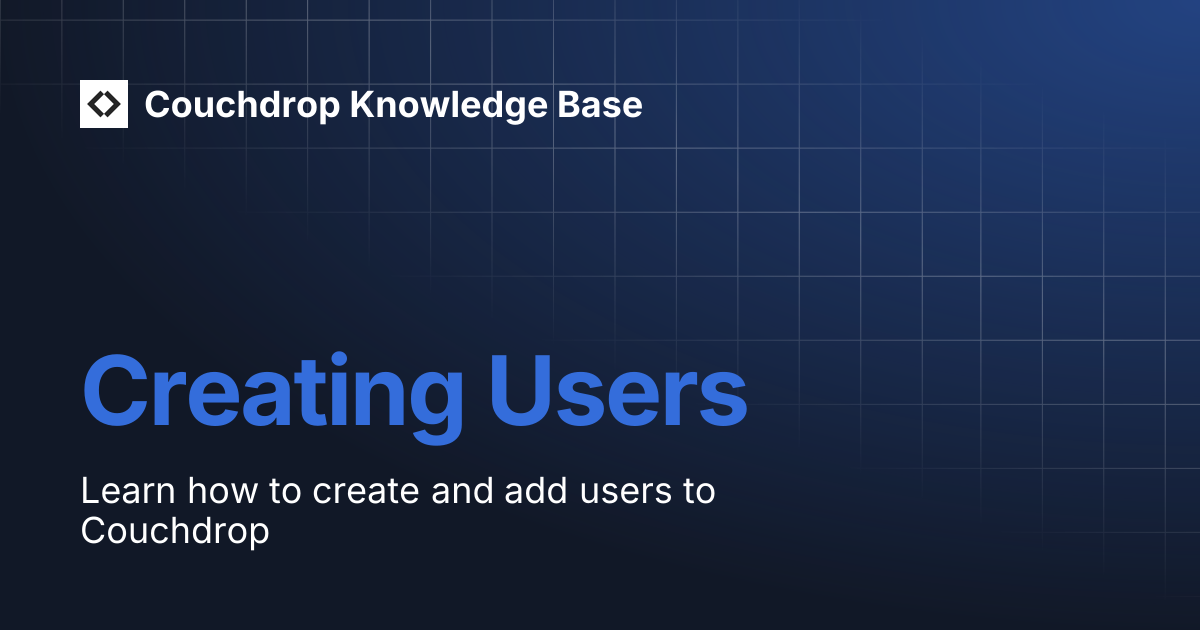 Couchdrop Knowledge Base

Creating Users

Learn how to create and add users to Couchdrop